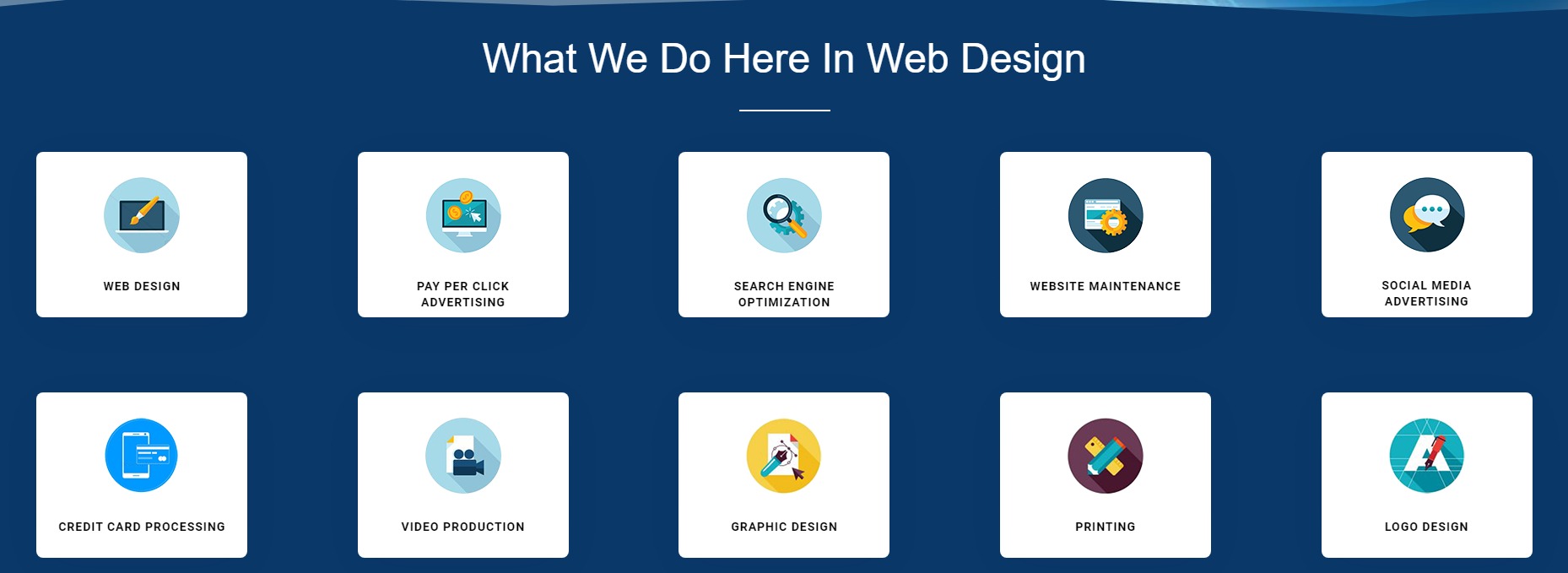 What We Do Here In Web Design

WEB DESIGN

PAY PER CLICK ADVERTISING

SEARCH ENGINE OPTIMIZATION

WEBSITE MAINTENANCE

SOCIAL MEDIA ADVERTISING

CREDIT CARD PROCESSING

VIDEO PRODUCTION

GRAPHIC DESIGN

PRINTING

LOGO DESIGN